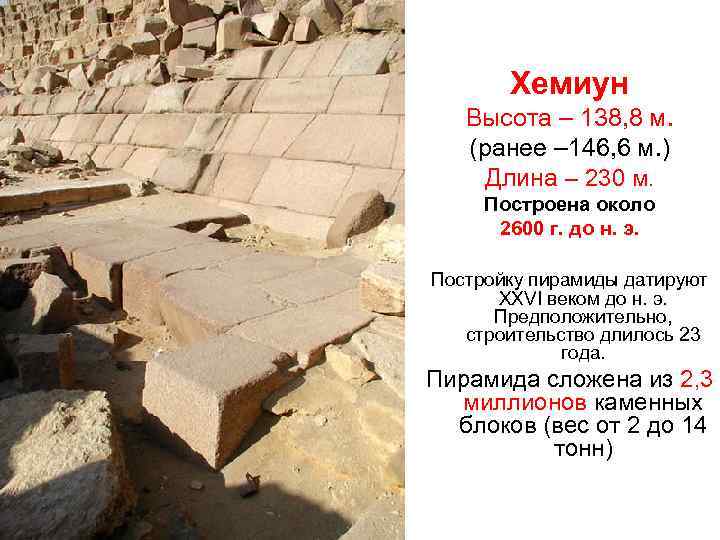 Хемиун
Высота – 138,8 м.
(ранее –146,6 м.)
Длина – 230 м.
Построена около
2600 г. до н. э.

Постройку пирамиды датируют XXVI веком до н. э. Предположительно, строительство длилось 23 года.

Пирамида сложена из 2,3 миллионов каменных блоков (вес от 2 до 14 тонн)